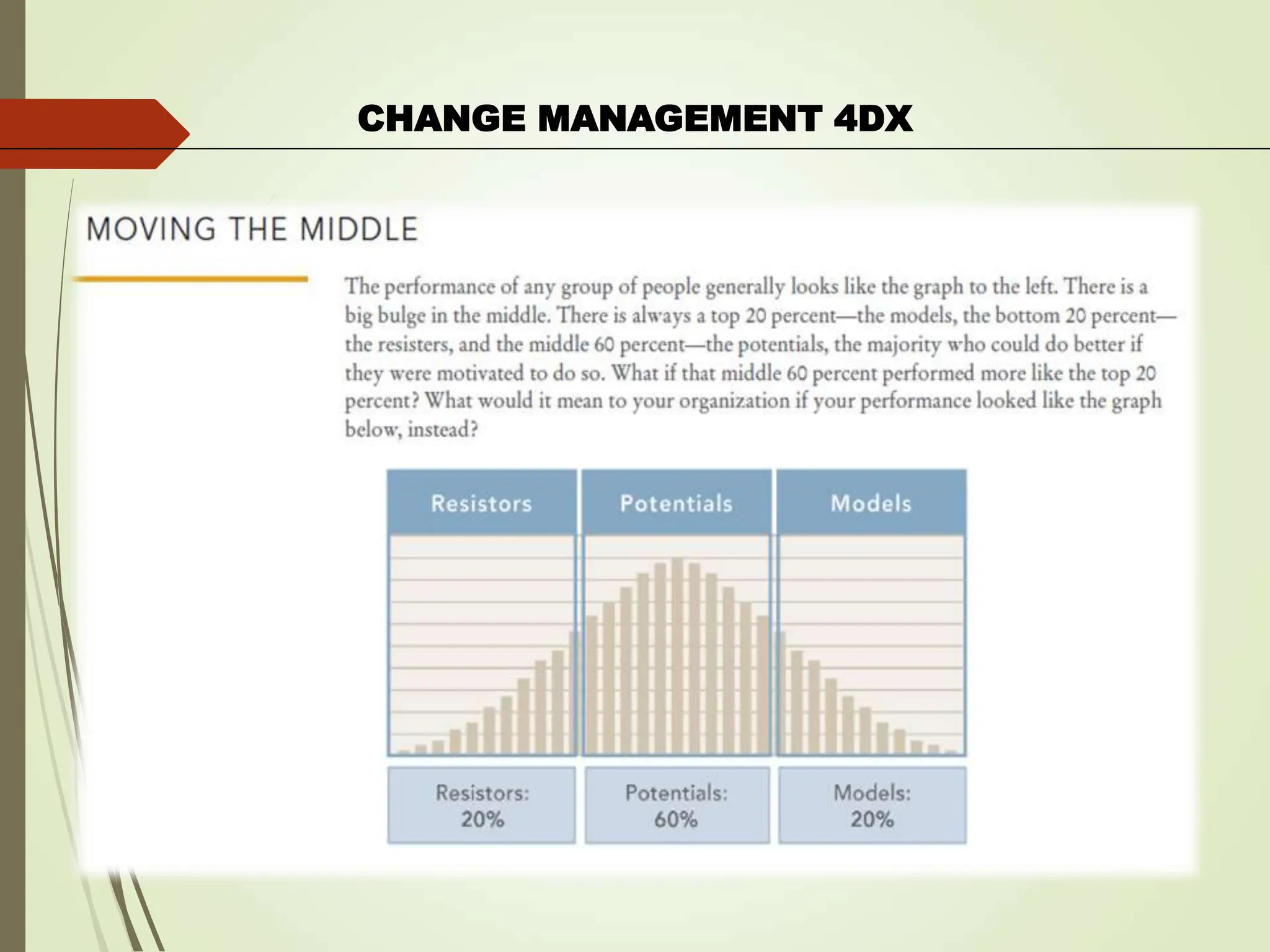 CHANGE MANAGEMENT 4DX

MOVING THE MIDDLE

The performance of any group of people generally looks like the graph to the left. There is a big bulge in the middle. There is always a top 20 percent—the models, the bottom 20 percent—the resisters, and the middle 60 percent—the potentials, the majority who could do better if they were motivated to do so. What if that middle 60 percent performed more like the top 20 percent? What would it mean to your organization if your performance looked like the graph below, instead?

Resistors

Potentials

Models

Resistors: 20%

Potentials: 60%

Models: 20%